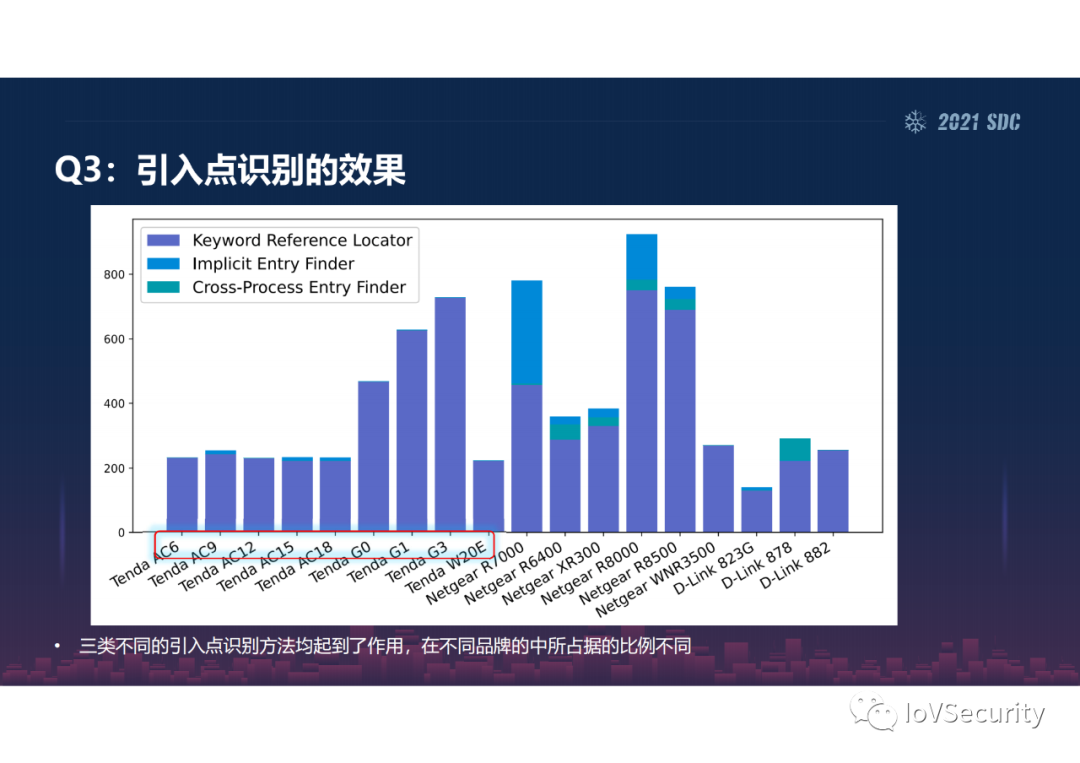 2021 SDC

Q3：引入点识别的效果

Keyword Reference Locator
Implicit Entry Finder
Cross-Process Entry Finder

800
600
400
200
0

Tenda AC6
Tenda AC9
Tenda AC12
Tenda AC15
Tenda AC18
Tenda G0
Tenda G1
Tenda G3
Tenda W20E
Netgear R7000
Netgear R6400
Netgear XR300
Netgear R8000
Netgear R8500
Netgear WNR3500
D-Link 823G
D-Link 878
D-Link 882

• 三类不同的引入点识别方法均起到了作用，在不同品牌的中所占据的比例不同

IoVSecurity